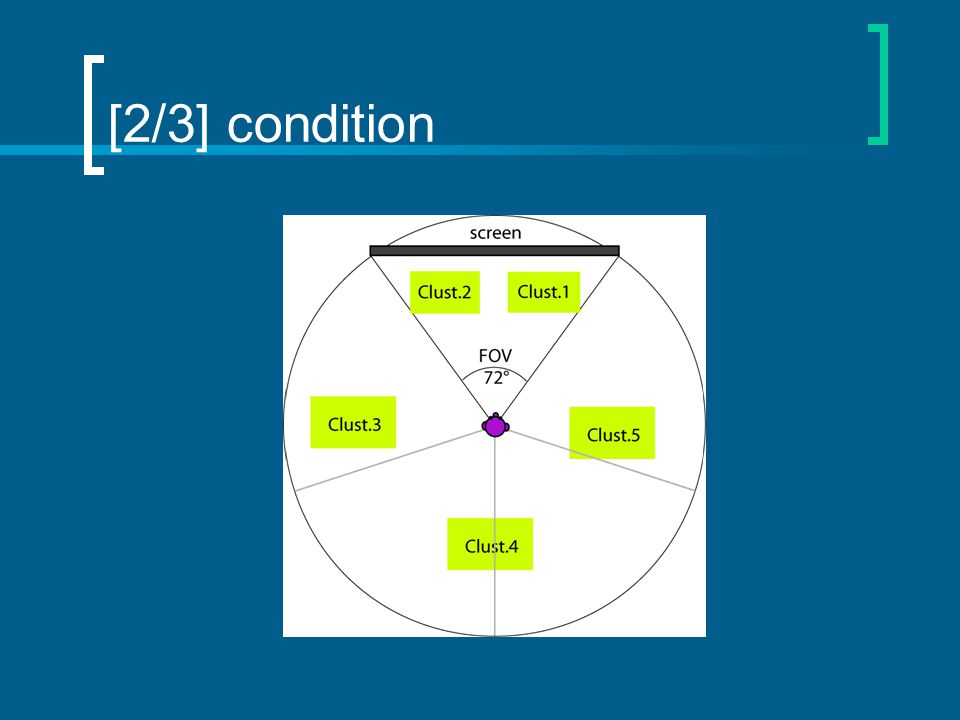 [2/3] condition

screen

Clust.2

Clust.1

FOV
72°

Clust.3

Clust.5

Clust.4